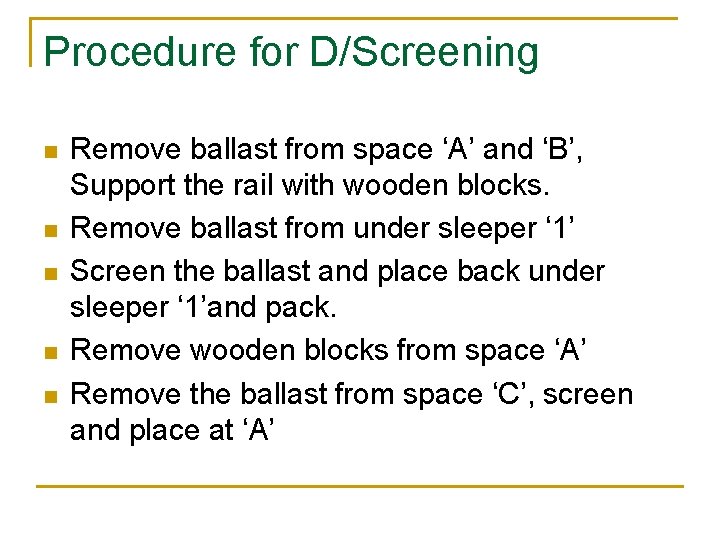 Procedure for D/Screening

- Remove ballast from space ‘A’ and ‘B’, Support the rail with wooden blocks.
- Remove ballast from under sleeper ‘1’
- Screen the ballast and place back under sleeper ‘1’and pack.
- Remove wooden blocks from space ‘A’
- Remove the ballast from space ‘C’, screen and place at ‘A’